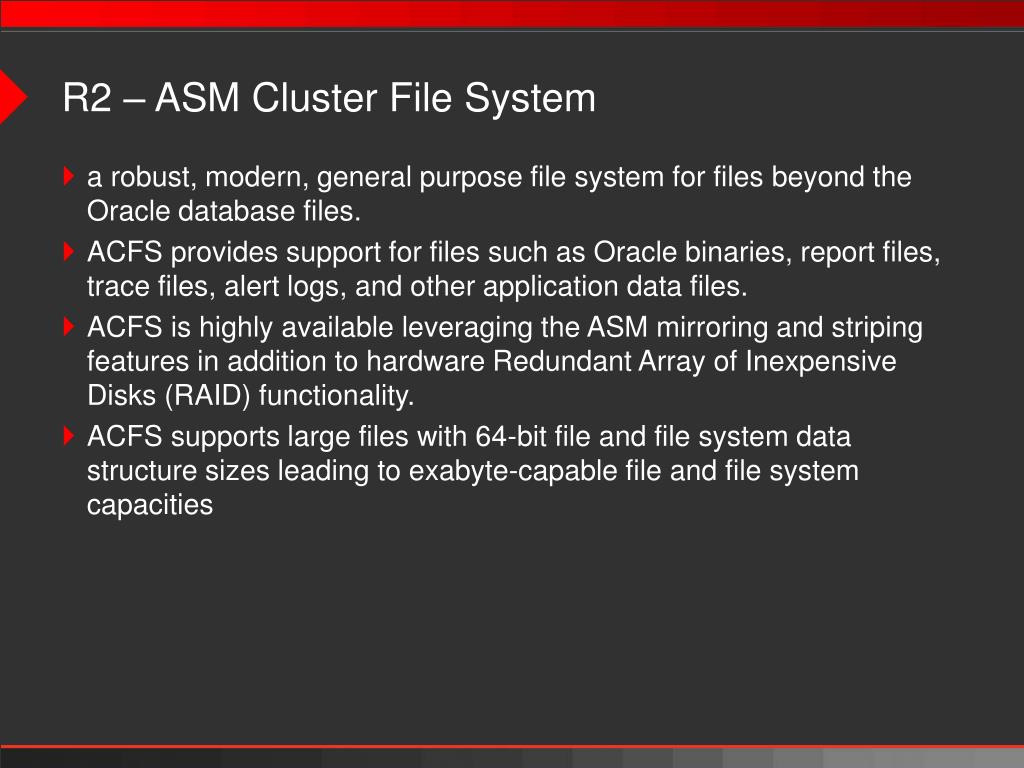 R2 – ASM Cluster File System

a robust, modern, general purpose file system for files beyond the Oracle database files.

ACFS provides support for files such as Oracle binaries, report files, trace files, alert logs, and other application data files.

ACFS is highly available leveraging the ASM mirroring and striping features in addition to hardware Redundant Array of Inexpensive Disks (RAID) functionality.

ACFS supports large files with 64-bit file and file system data structure sizes leading to exabyte-capable file and file system capacities